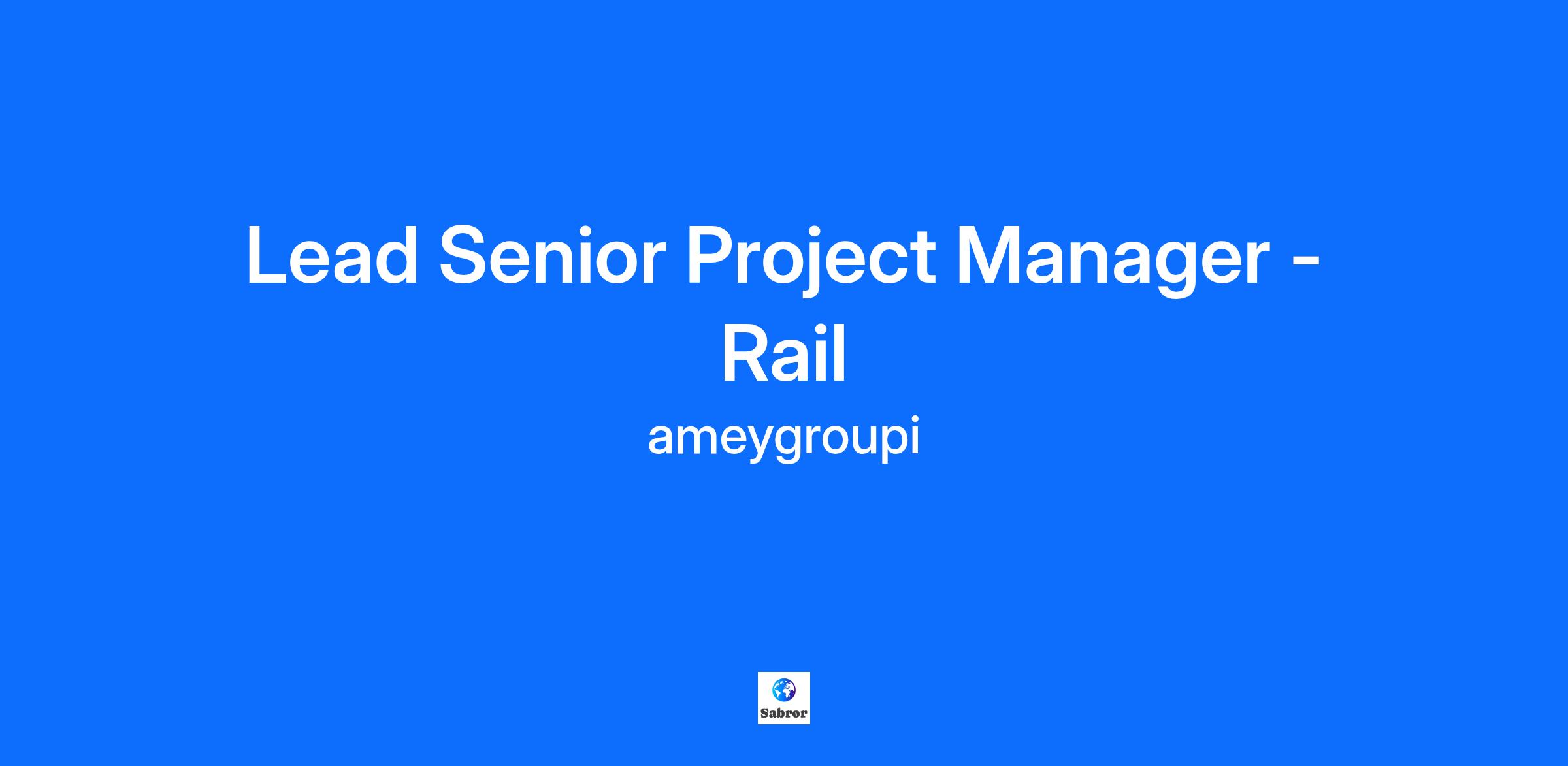 Lead Senior Project Manager - Rail

ameygroupi

Sabror